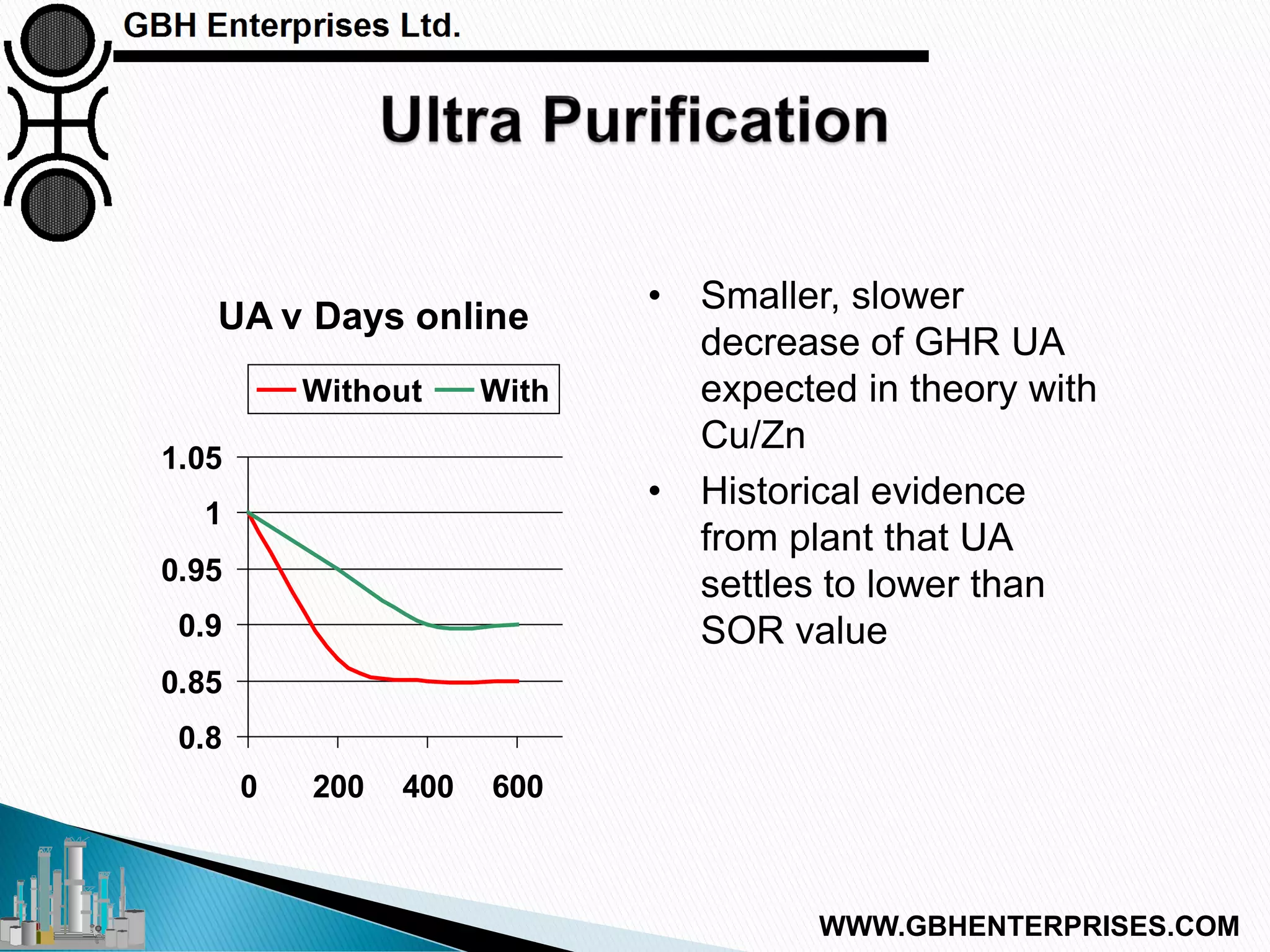 GBH Enterprises Ltd.

Ultra Purification

UA v Days online

Without With

1.05
1
0.95
0.9
0.85
0.8

0 200 400 600

• Smaller, slower decrease of GHR UA expected in theory with Cu/Zn

• Historical evidence from plant that UA settles to lower than SOR value

WWW.GBHENTERPRISES.COM